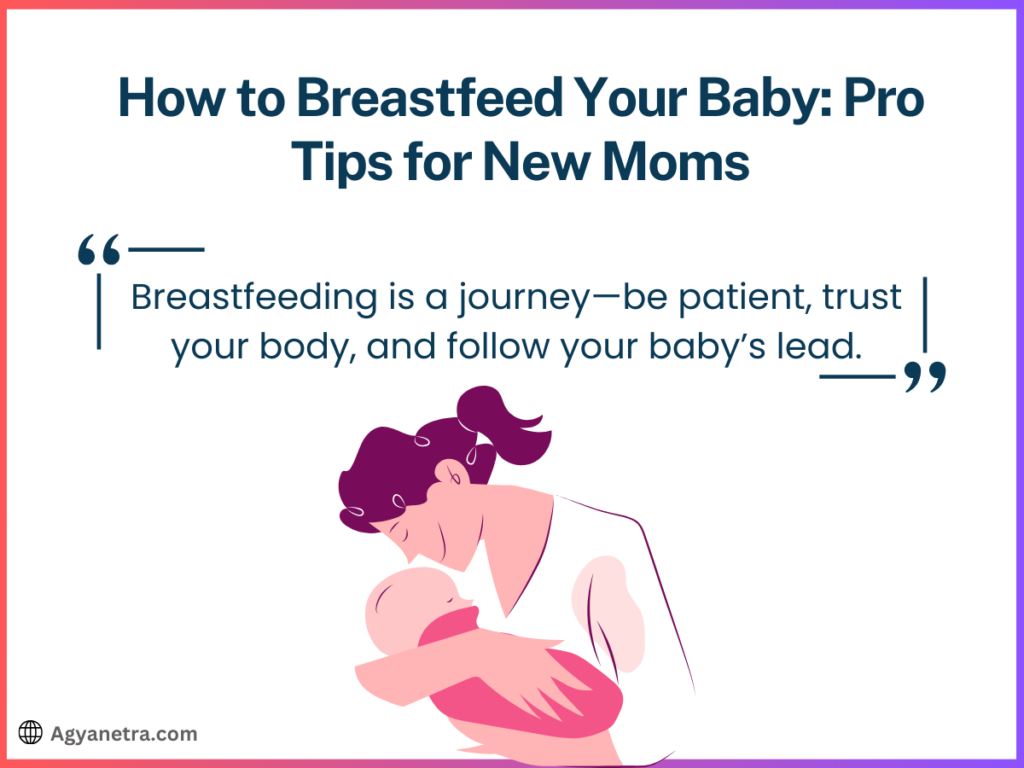 How to Breastfeed Your Baby: Pro Tips for New Moms

“Breastfeeding is a journey—be patient, trust your body, and follow your baby’s lead.”

Agyanetra.com